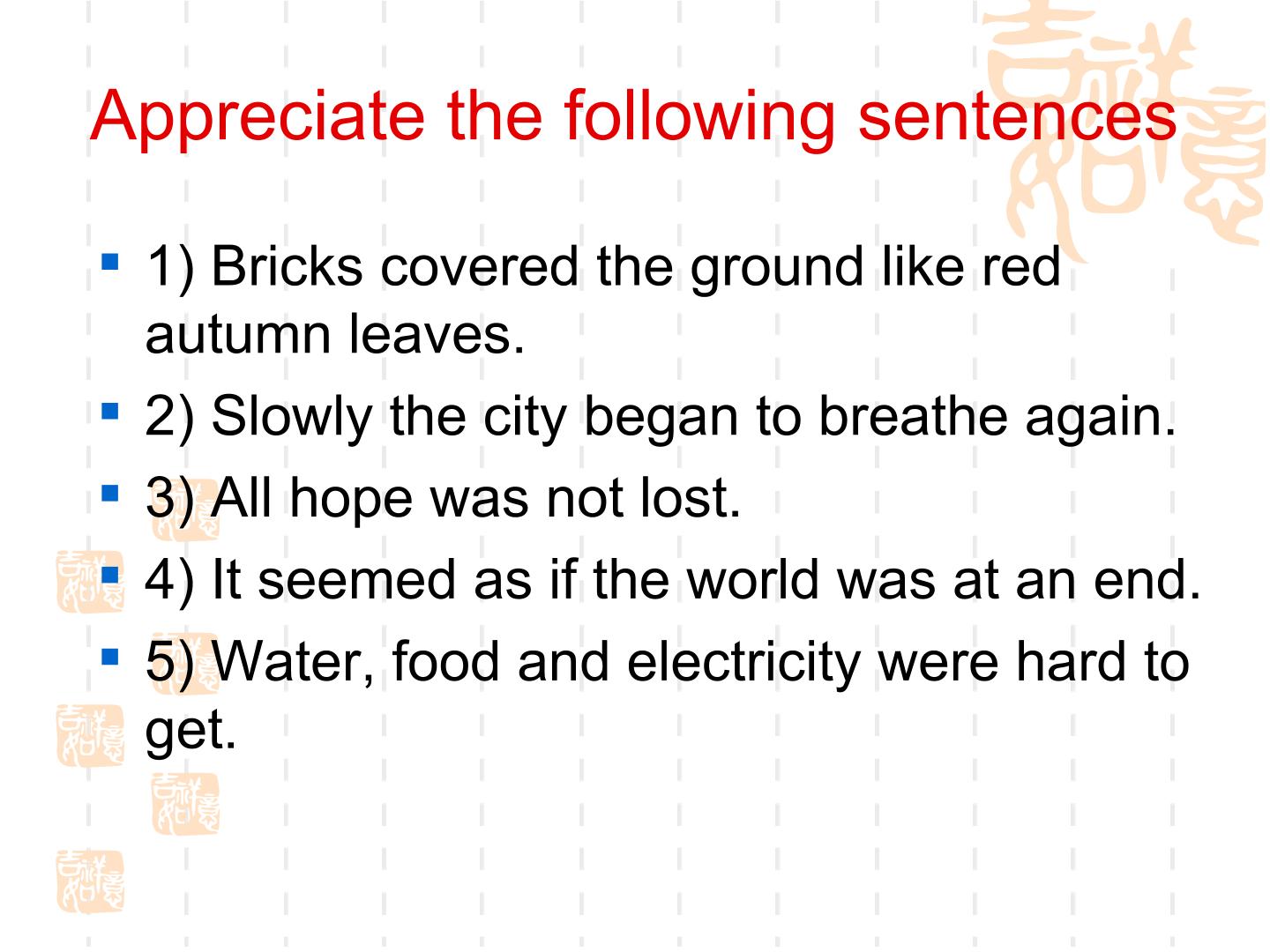 Appreciate the following sentences

• 1) Bricks covered the ground like red autumn leaves.
• 2) Slowly the city began to breathe again.
• 3) All hope was not lost.
• 4) It seemed as if the world was at an end.
• 5) Water, food and electricity were hard to get.